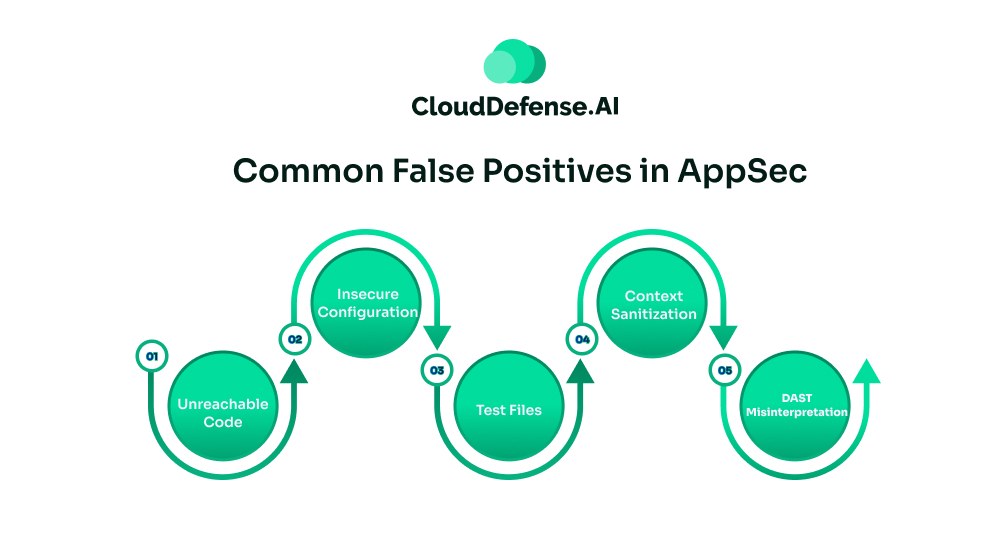 CloudDefense.AI

Common False Positives in AppSec

01
Unreachable Code

02
Insecure Configuration

03
Test Files

04
Context Sanitization

05
DAST Misinterpretation